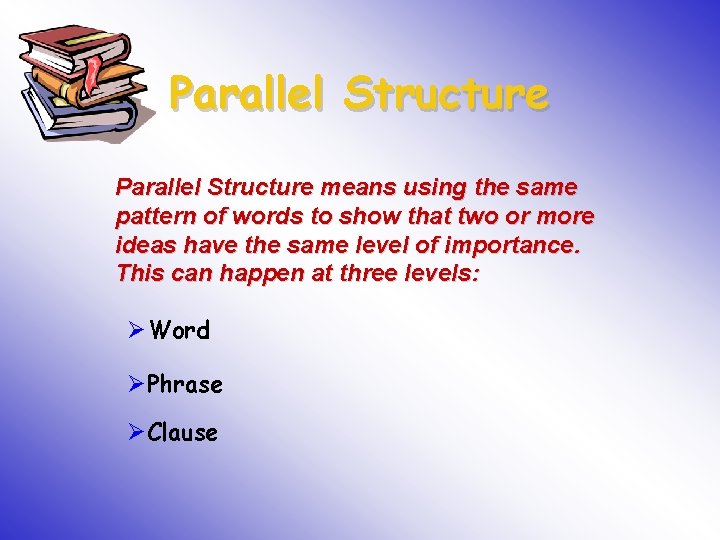 Parallel Structure

Parallel Structure means using the same pattern of words to show that two or more ideas have the same level of importance. This can happen at three levels:

➢ Word

➢ Phrase

➢ Clause